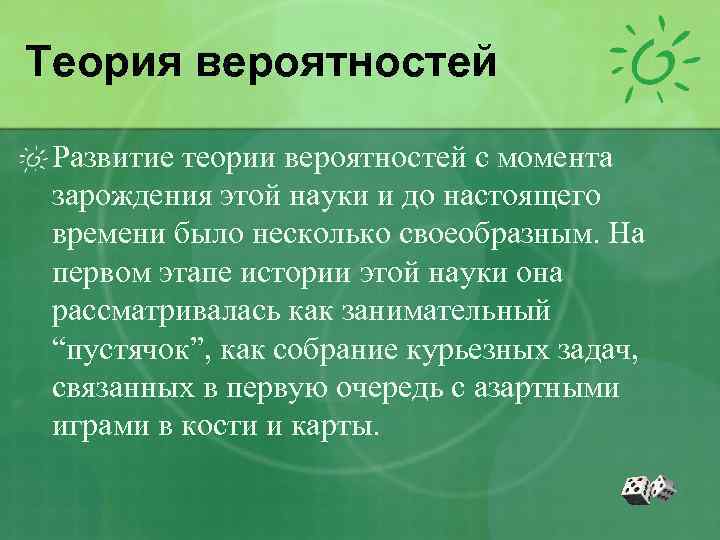 Теория вероятностей

Развитие теории вероятностей с момента зарождения этой науки и до настоящего времени было несколько своеобразным. На первом этапе истории этой науки она рассматривалась как занимательный “пустячок”, как собрание курьезных задач, связанных в первую очередь с азартными играми в кости и карты.